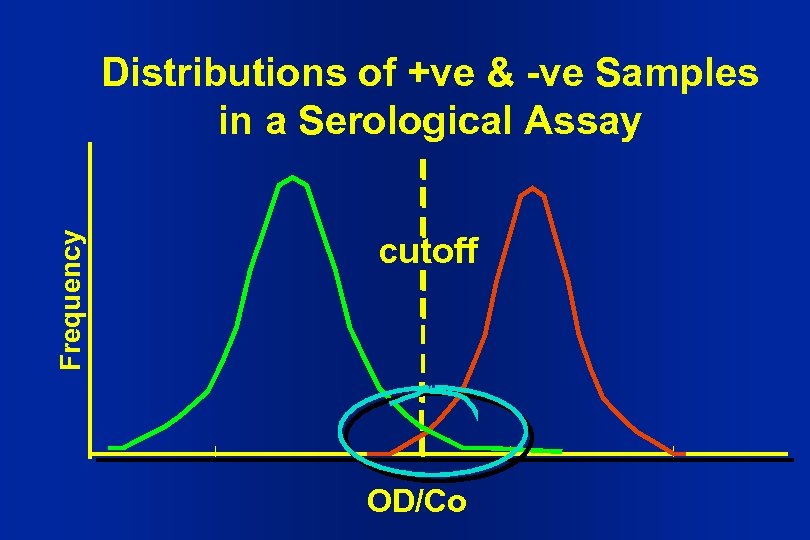 Distributions of +ve & -ve Samples in a Serological Assay

Frequency

cutoff

OD/Co